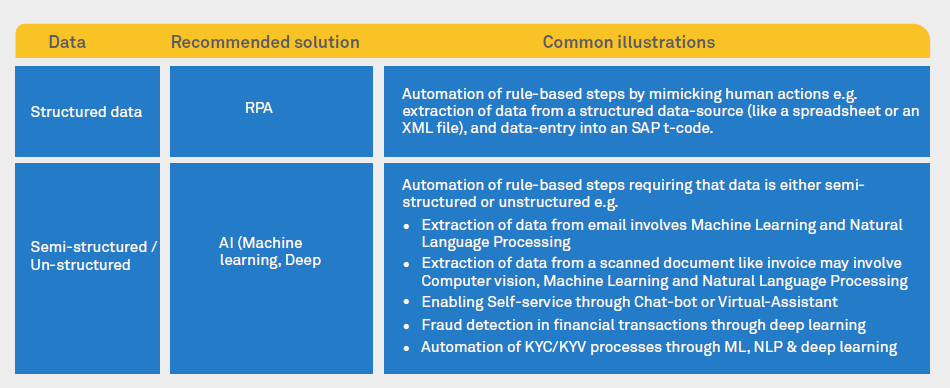 | Data | Recommended solution | Common illustrations |
|---|---|---|
| Structured data | RPA | Automation of rule-based steps by mimicking human actions e.g. extraction of data from a structured data-source (like a spreadsheet or an XML file), and data-entry into an SAP t-code. |
| Semi-structured / Un-structured | AI (Machine learning, Deep | Automation of rule-based steps requiring that data is either semi-structured or unstructured e.g. • Extraction of data from email involves Machine Learning and Natural Language Processing • Extraction of data from a scanned document like invoice may involve Computer vision, Machine Learning and Natural Language Processing • Enabling Self-service through Chat-bot or Virtual-Assistant • Fraud detection in financial transactions through deep learning • Automation of KYC/KYV processes through ML, NLP & deep learning |